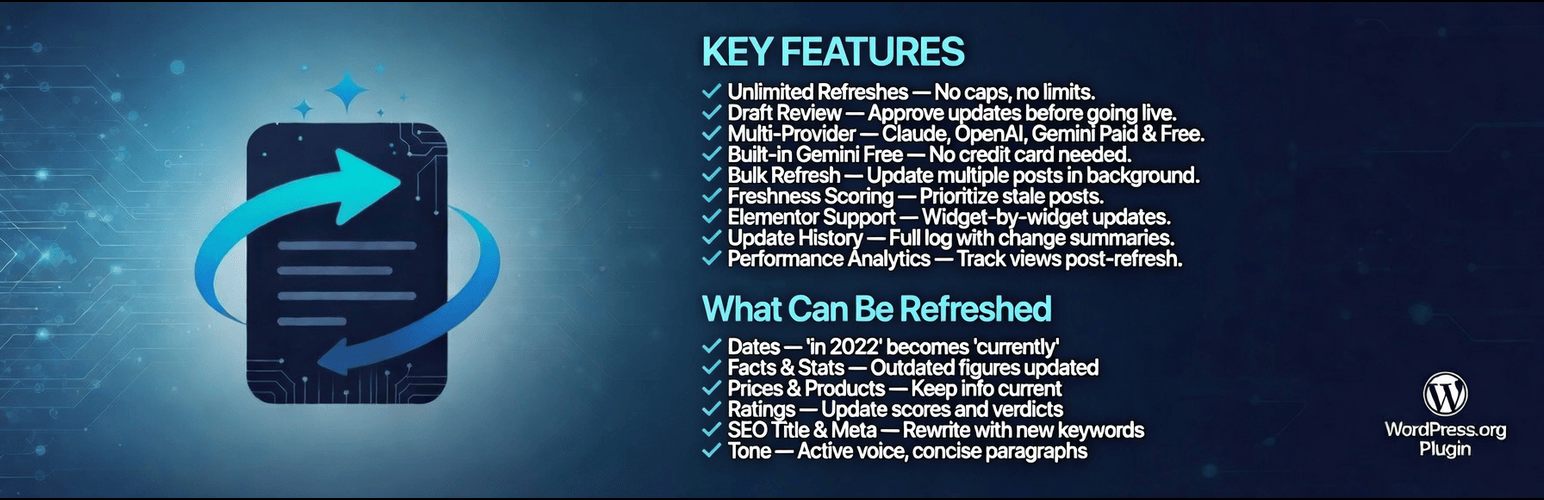 KEY FEATURES

✓ Unlimited Refreshes — No caps, no limits.
✓ Draft Review — Approve updates before going live.
✓ Multi-Provider — Claude, OpenAI, Gemini Paid & Free.
✓ Built-in Gemini Free — No credit card needed.
✓ Bulk Refresh — Update multiple posts in background.
✓ Freshness Scoring — Prioritize stale posts.
✓ Elementor Support — Widget-by-widget updates.
✓ Update History — Full log with change summaries.
✓ Performance Analytics — Track views post-refresh.

What Can Be Refreshed

✓ Dates — 'in 2022' becomes 'currently'
✓ Facts & Stats — Outdated figures updated
✓ Prices & Products — Keep info current
✓ Ratings — Update scores and verdicts
✓ SEO Title & Meta — Rewrite with new keywords
✓ Tone — Active voice, concise paragraphs

WordPress.org
Plugin